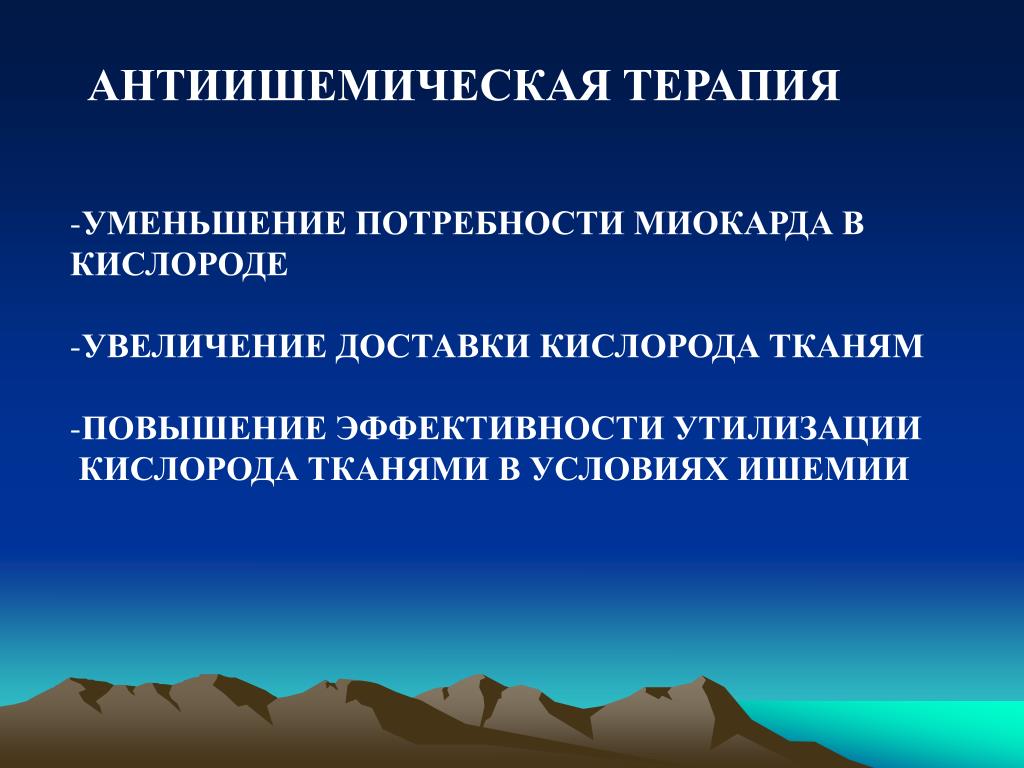 АНТИИШЕМИЧЕСКАЯ ТЕРАПИЯ

-УМЕНЬШЕНИЕ ПОТРЕБНОСТИ МИОКАРДА В КИСЛОРОДЕ

-УВЕЛИЧЕНИЕ ДОСТАВКИ КИСЛОРОДА ТКАНЯМ

-ПОВЫШЕНИЕ ЭФФЕКТИВНОСТИ УТИЛИЗАЦИИ КИСЛОРОДА ТКАНЯМИ В УСЛОВИЯХ ИШЕМИИ